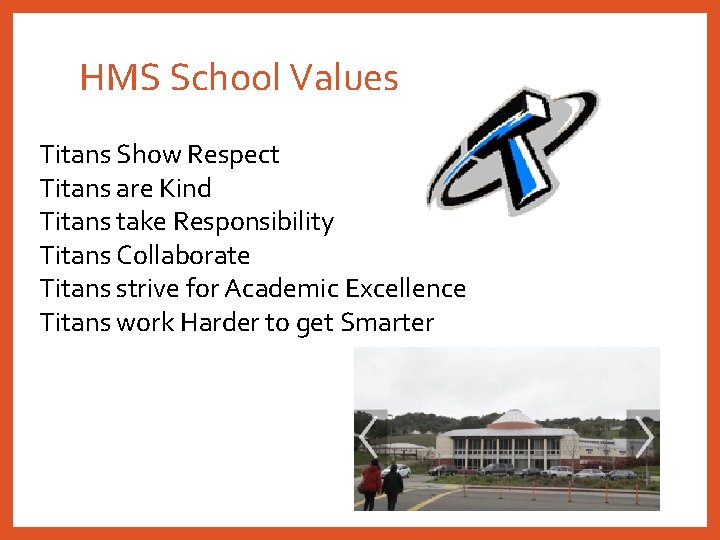 HMS School Values

Titans Show Respect
Titans are Kind
Titans take Responsibility
Titans Collaborate
Titans strive for Academic Excellence
Titans work Harder to get Smarter